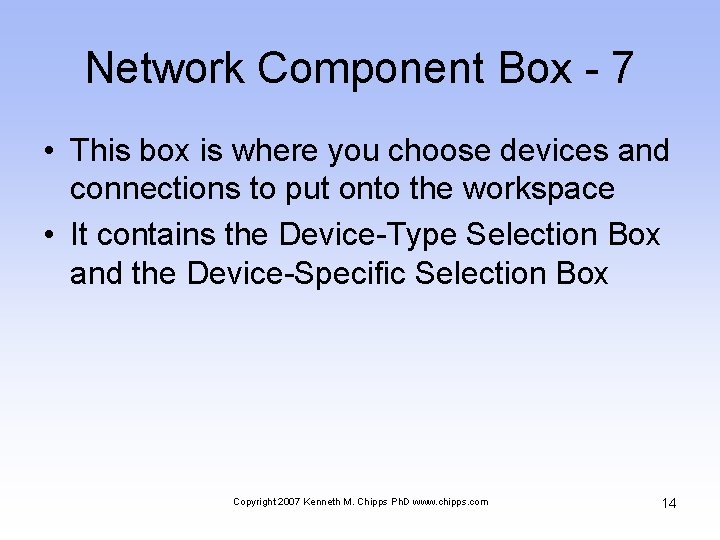 Network Component Box - 7

• This box is where you choose devices and connections to put onto the workspace
• It contains the Device-Type Selection Box and the Device-Specific Selection Box

Copyright 2007 Kenneth M. Chipps PhD www.chipps.com

14